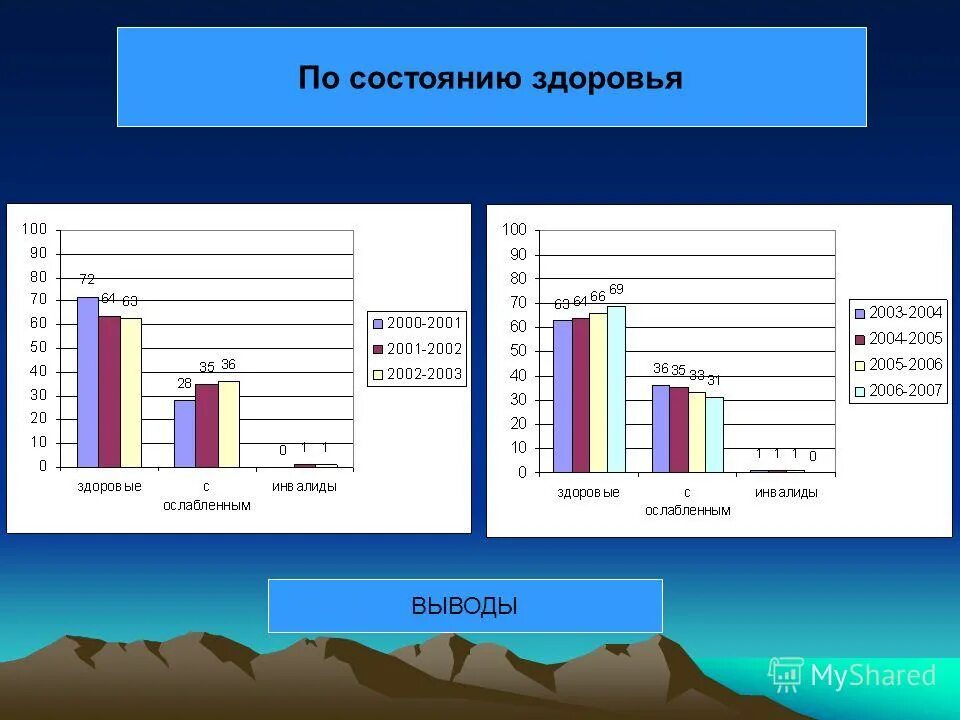 По состоянию здоровья

100
90
80
70
60
50
40
30
20
10
0

72 64 63
28 35 36
0 1 1

здоровые
с ослабленным
инвалиды

2000-2001
2001-2002
2002-2003

100
90
80
70
60
50
40
30
20
10
0

63 64 66 69
36 35 33 31
1 1 1 0

здоровые
с ослабленным
инвалиды

2003-2004
2004-2005
2005-2006
2006-2007

ВЫВОДЫ

MyShared